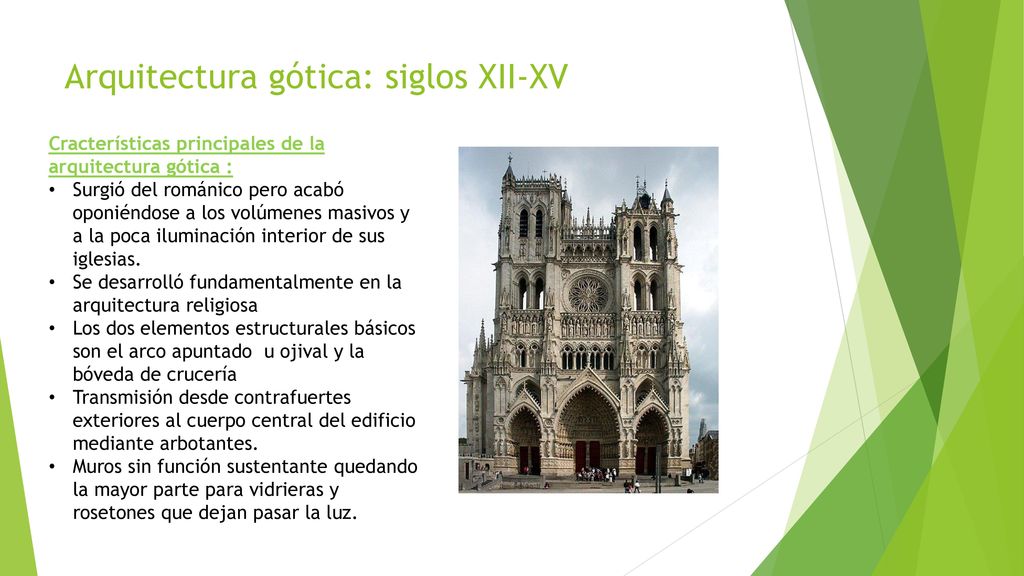 Arquitectura gótica: siglos XII-XV

Cracterísticas principales de la arquitectura gótica :

• Surgió del románico pero acabó oponiéndose a los volúmenes masivos y a la poca iluminación interior de sus iglesias.
• Se desarrolló fundamentalmente en la arquitectura religiosa
• Los dos elementos estructurales básicos son el arco apuntado u ojival y la bóveda de crucería
• Transmisión desde contrafuertes exteriores al cuerpo central del edificio mediante arbotantes.
• Muros sin función sustentante quedando la mayor parte para vidrieras y rosetones que dejan pasar la luz.